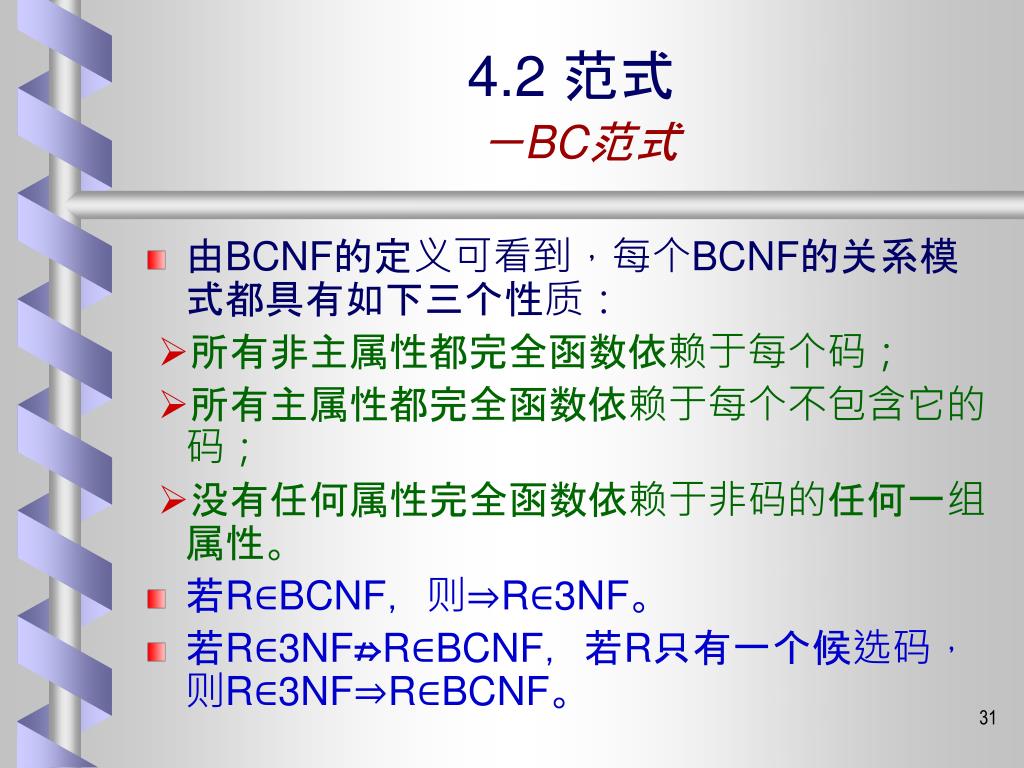 4.2 范式

—BC范式

由BCNF的定义可看到，每个BCNF的关系模式都具有如下三个性质：

➢所有非主属性都完全函数依赖于每个码；

➢所有主属性都完全函数依赖于每个不包含它的码；

➢没有任何属性完全函数依赖于非码的任何一组属性。

若R∈BCNF，则⇒R∈3NF。

若R∈3NF⇏R∈BCNF，若R只有一个候选码，则R∈3NF⇒R∈BCNF。

31